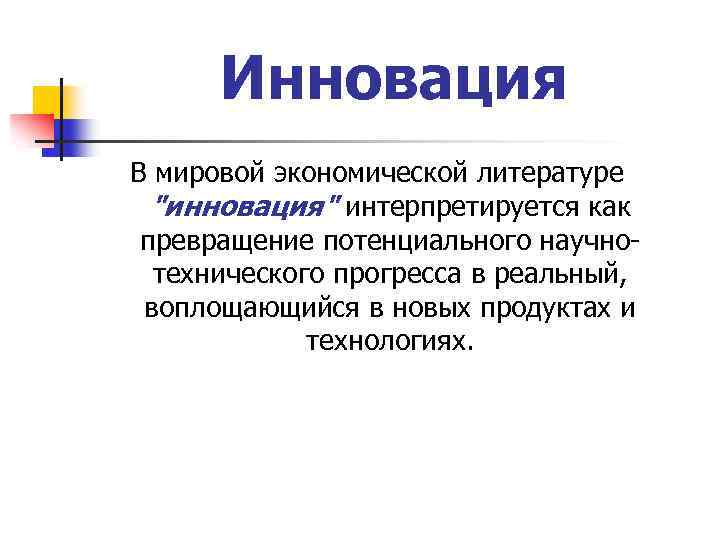 Инновация

В мировой экономической литературе "инновация" интерпретируется как превращение потенциального научно-технического прогресса в реальный, воплощающийся в новых продуктах и технологиях.